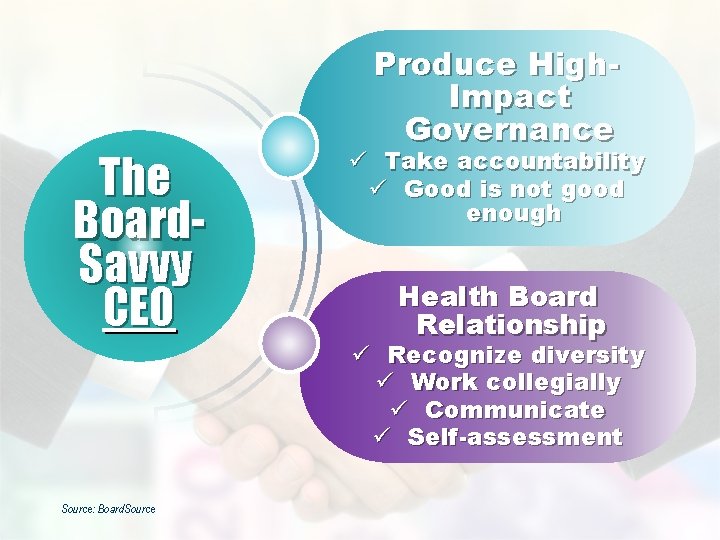 The Board-Savvy CEO

Produce High-Impact Governance
✓ Take accountability
✓ Good is not good enough

Health Board Relationship
✓ Recognize diversity
✓ Work collegially
✓ Communicate
✓ Self-assessment

Source: BoardSource